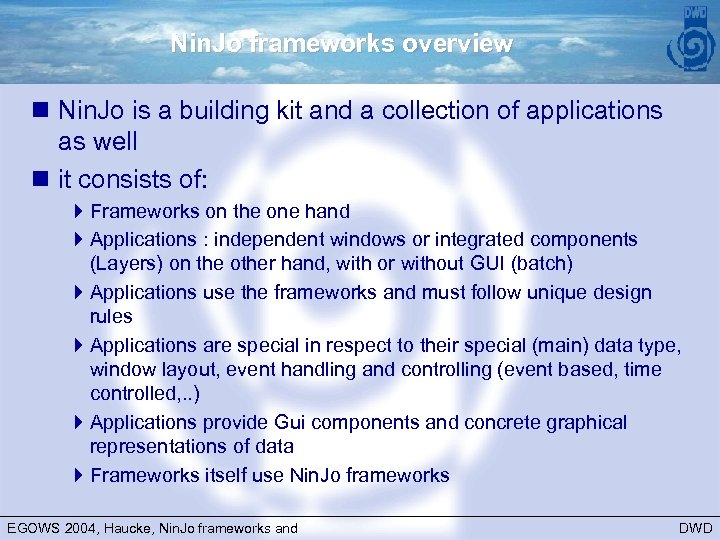 NinJo frameworks overview

DWD

NinJo is a building kit and a collection of applications as well

it consists of:

Frameworks on the one hand

Applications : independent windows or integrated components (Layers) on the other hand, with or without GUI (batch)

Applications use the frameworks and must follow unique design rules

Applications are special in respect to their special (main) data type, window layout, event handling and controlling (event based, time controlled,..)

Applications provide Gui components and concrete graphical representations of data

Frameworks itself use NinJo frameworks

EGOWS 2004, Haucke, NinJo frameworks and

DWD